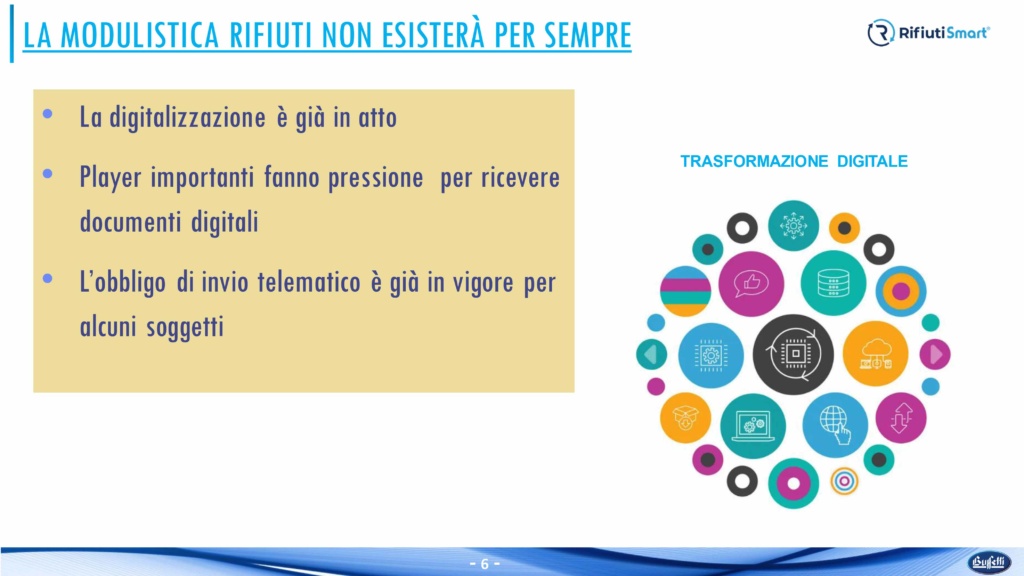 LA MODULISTICA RIFIUTI NON ESISTERÀ PER SEMPRE

RifiutiSmart®

- La digitalizzazione è già in atto
- Player importanti fanno pressione per ricevere documenti digitali
- L'obbligo di invio telematico è già in vigore per alcuni soggetti

TRASFORMAZIONE DIGITALE

- 6 -

Buffetti